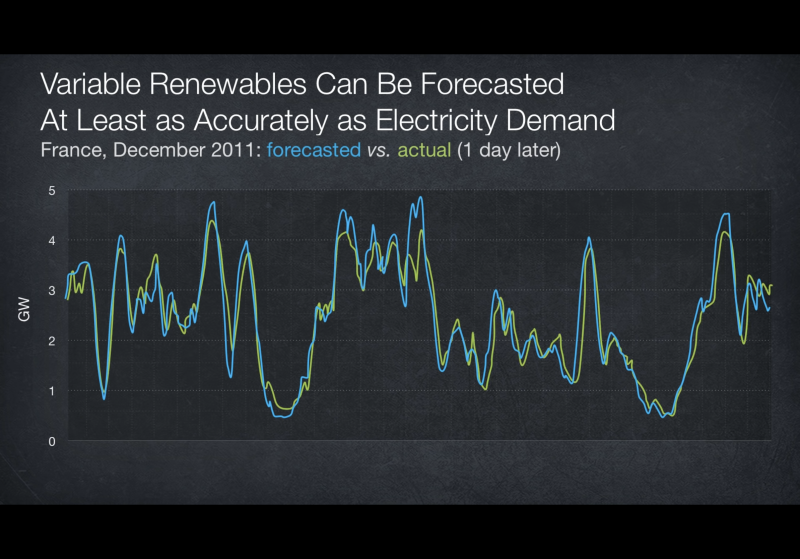 Variable Renewables Can Be Forecasted
At Least as Accurately as Electricity Demand
France, December 2011: forecasted vs. actual (1 day later)

5
4
3
2
1
0
GW